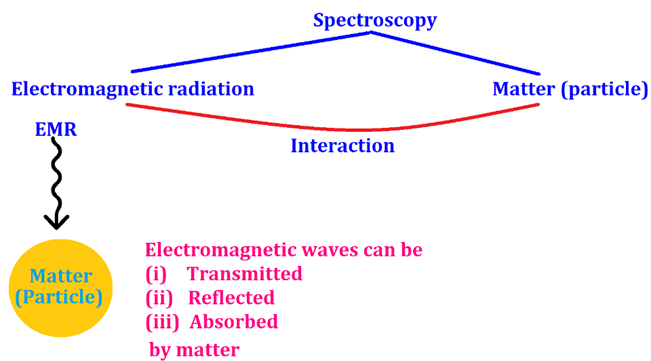 Spectroscopy

Electromagnetic radiation

Matter (particle)

Interaction

EMR

Matter (Particle)

Electromagnetic waves can be
(i) Transmitted
(ii) Reflected
(iii) Absorbed
by matter